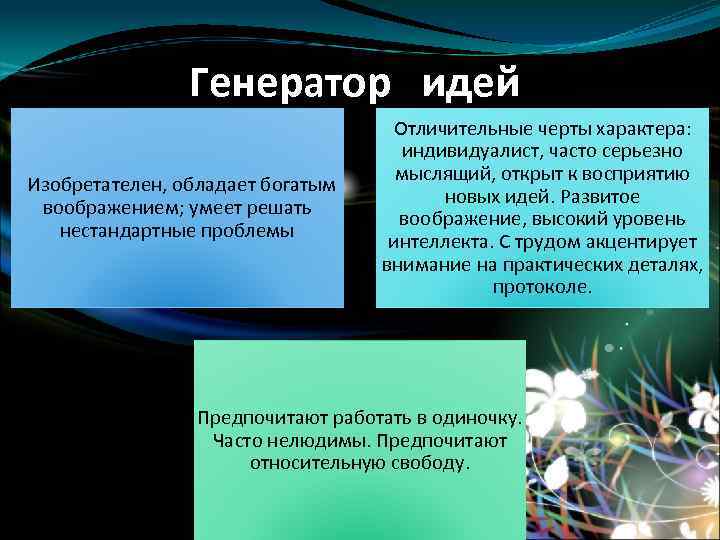 Генератор идей

Изобретателен, обладает богатым воображением; умеет решать нестандартные проблемы

Отличительные черты характера: индивидуалист, часто серьезно мыслящий, открыт к восприятию новых идей. Развитое воображение, высокий уровень интеллекта. С трудом акцентирует внимание на практических деталях, протоколе.

Предпочитают работать в одиночку. Часто нелюдимы. Предпочитают относительную свободу.